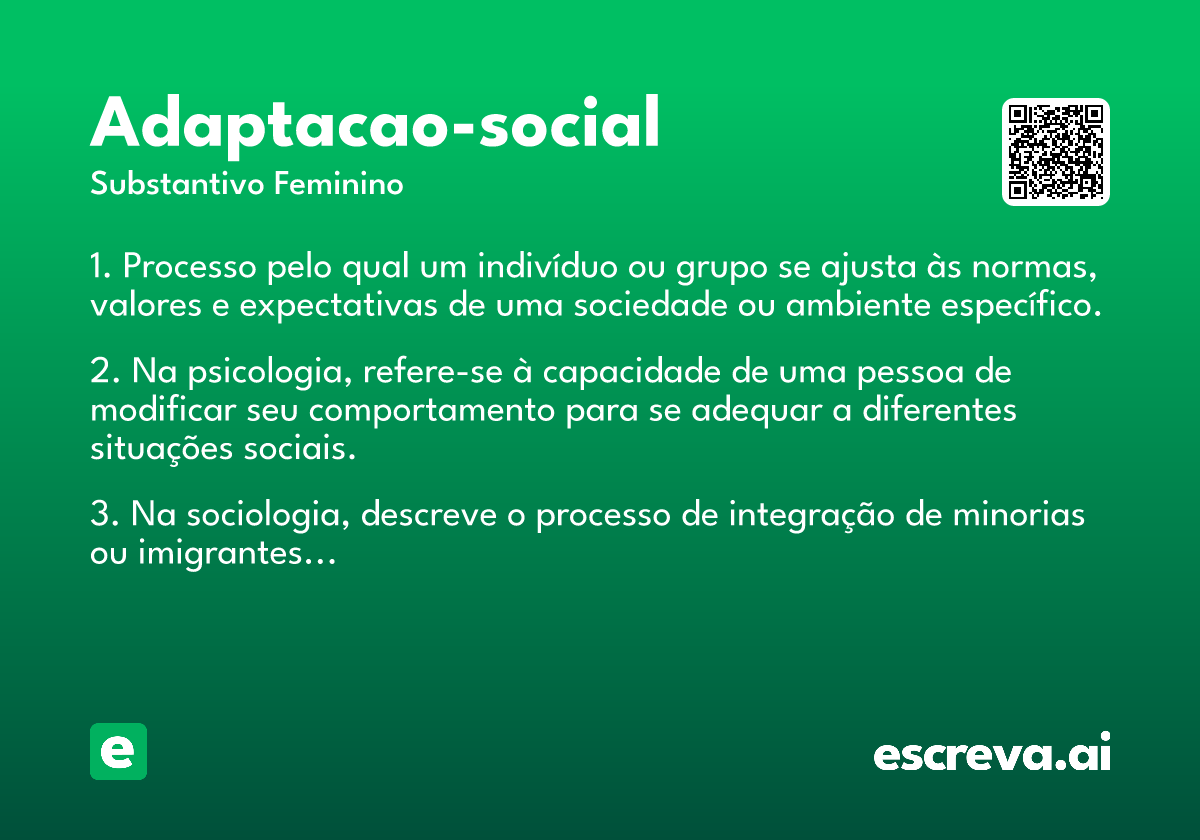 Adaptacao-social
Substantivo Feminino

1. Processo pelo qual um indivíduo ou grupo se ajusta às normas, valores e expectativas de uma sociedade ou ambiente específico.

2. Na psicologia, refere-se à capacidade de uma pessoa de modificar seu comportamento para se adequar a diferentes situações sociais.

3. Na sociologia, descreve o processo de integração de minorias ou imigrantes...

e

escreva.ai